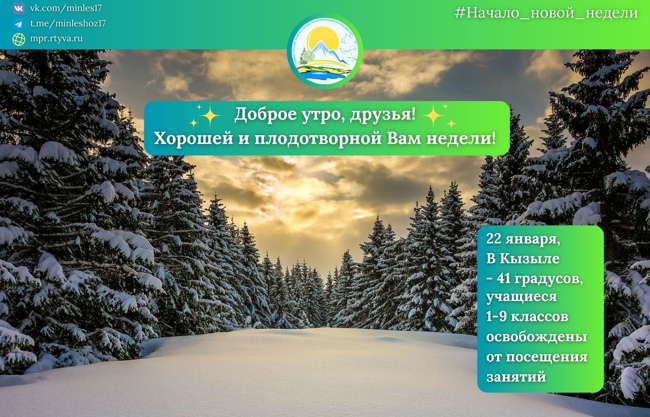 vk.com/minles17
t.me/minleshoz17
mpr.rtyva.ru

#Начало_новой_недели

Доброе утро, друзья!
Хорошей и плодотворной Вам недели!

22 января, В Кызыле - 41 градусов, учащиеся 1-9 классов освобождены от посещения занятий